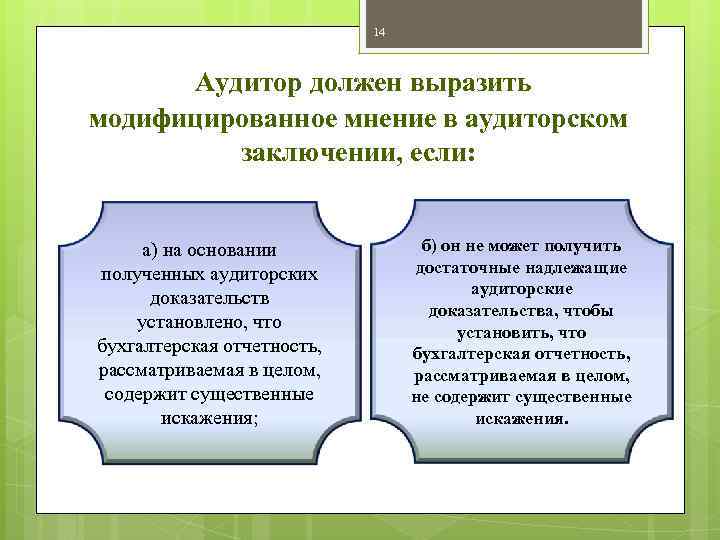 14

Аудитор должен выразить модифицированное мнение в аудиторском заключении, если:

а) на основании полученных аудиторских доказательств установлено, что бухгалтерская отчетность, рассматриваемая в целом, содержит существенные искажения;

б) он не может получить достаточные надлежащие аудиторские доказательства, чтобы установить, что бухгалтерская отчетность, рассматриваемая в целом, не содержит существенные искажения.